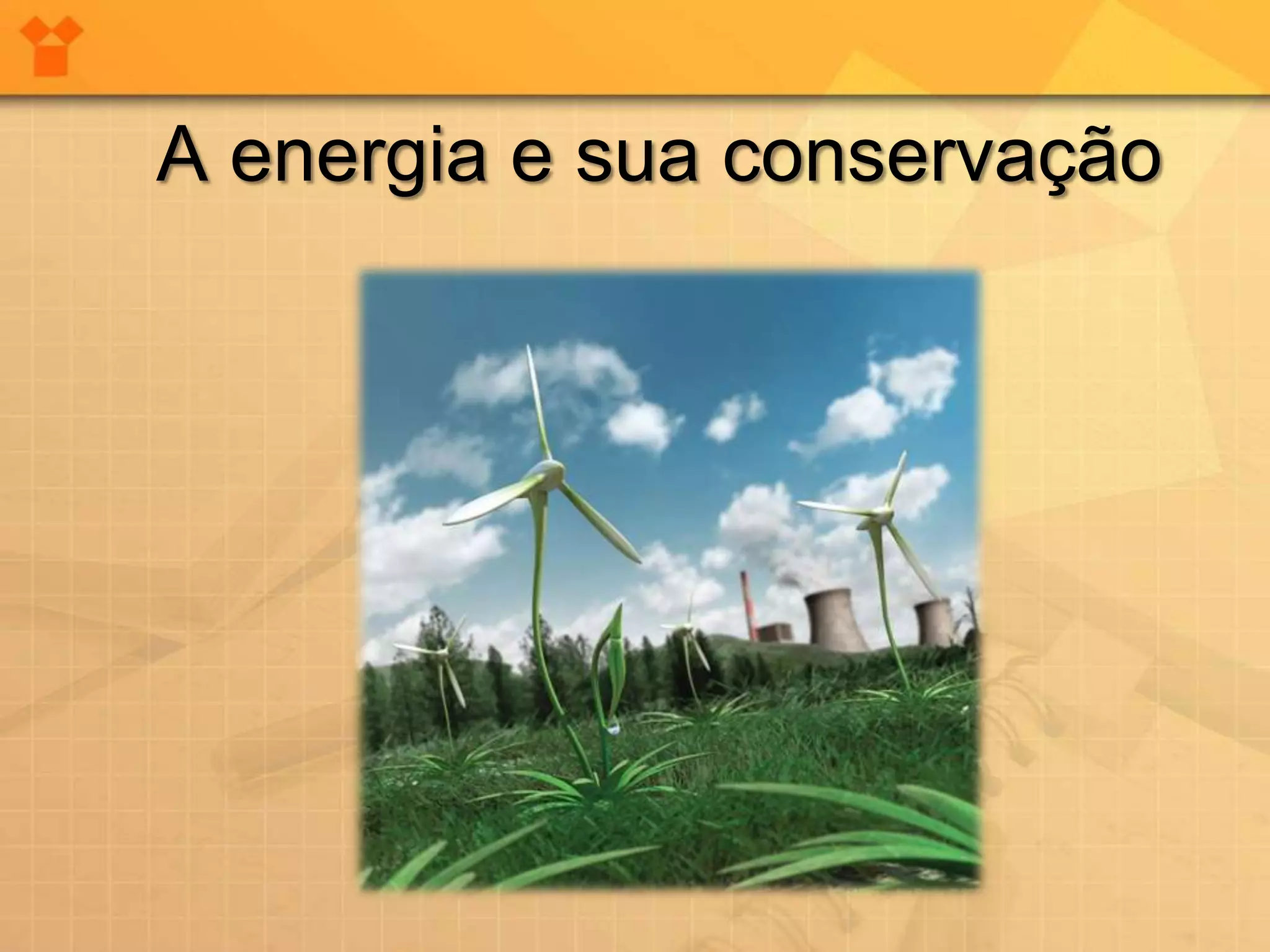 A energia e sua conservação